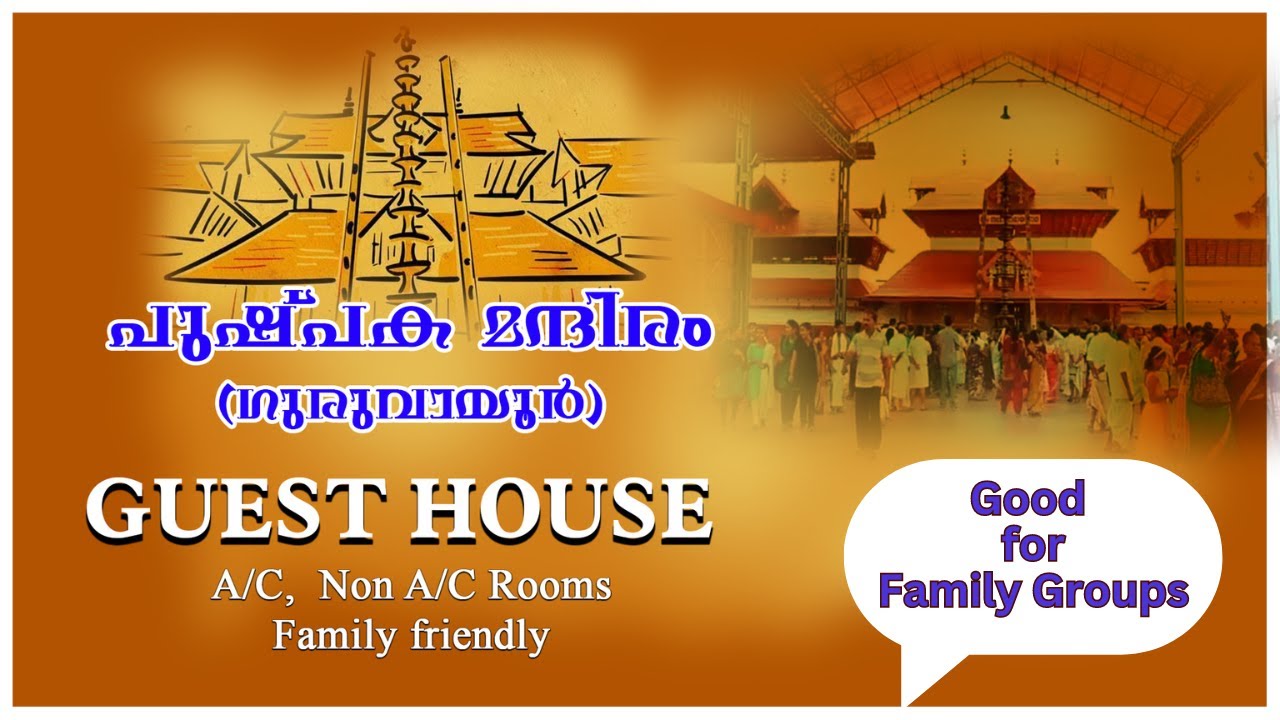 പുഷ്പക മന്ദിരം
(ഗുരുവായൂർ)

GUEST HOUSE

A/C, Non A/C Rooms
Family friendly

Good for Family Groups